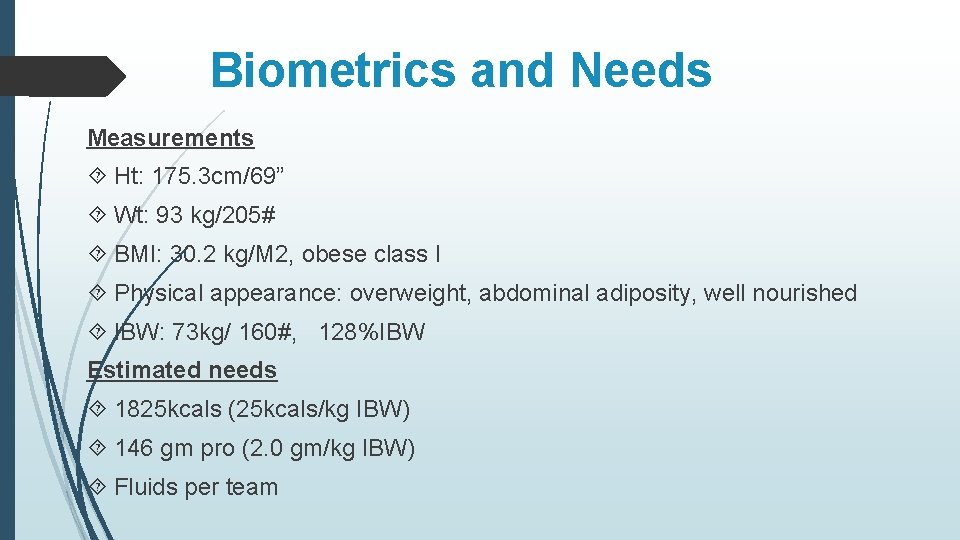 Biometrics and Needs

Measurements

Ht: 175.3cm/69”

Wt: 93 kg/205#

BMI: 30.2 kg/M2, obese class I

Physical appearance: overweight, abdominal adiposity, well nourished

IBW: 73kg/ 160#,  128%IBW

Estimated needs

1825kcals (25kcals/kg IBW)

146 gm pro (2.0 gm/kg IBW)

Fluids per team